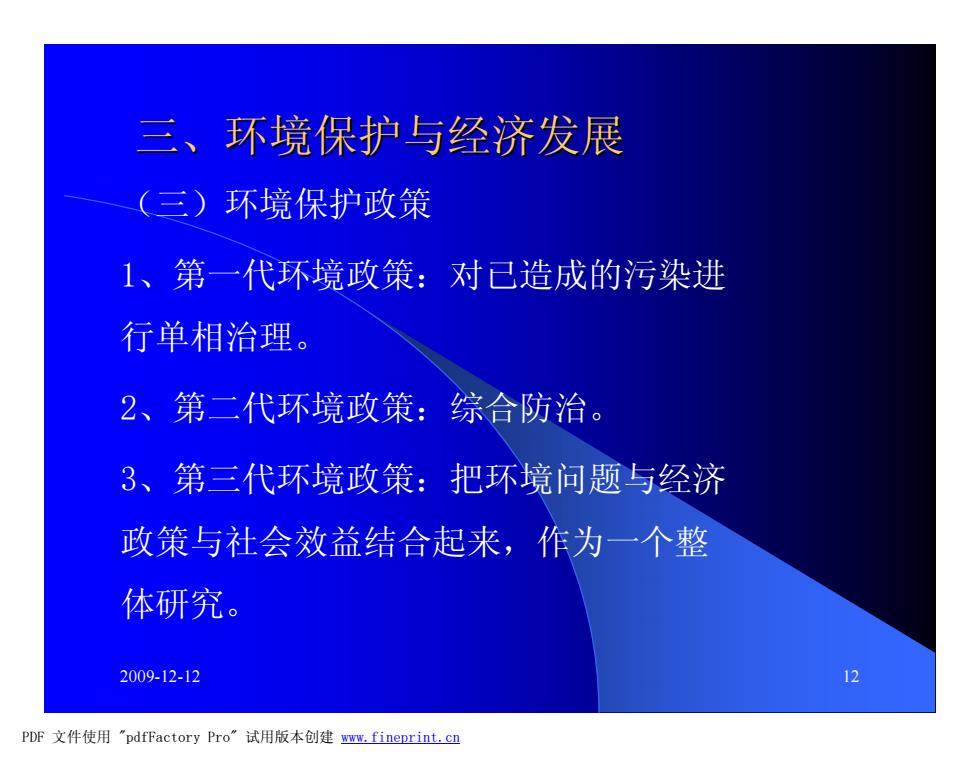 三、环境保护与经济发展

（三）环境保护政策

1、第一代环境政策：对已造成的污染进行单相治理。

2、第二代环境政策：综合防治。

3、第三代环境政策：把环境问题与经济政策与社会效益结合起来，作为一个整体研究。

2009-12-12

12

PDF 文件使用 "pdfFactory Pro" 试用版本创建 www.fineprint.cn